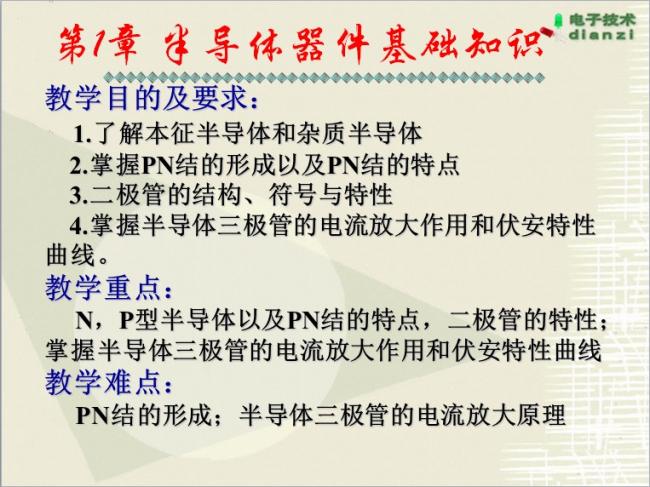 电子技术
dianzi

第1章 半导体器件基础知识

教学目的及要求：

1.了解本征半导体和杂质半导体

2.掌握PN结的形成以及PN结的特点

3.二极管的结构、符号与特性

4.掌握半导体三极管的电流放大作用和伏安特性曲线。

教学重点：

N，P型半导体以及PN结的特点，二极管的特性；掌握半导体三极管的电流放大作用和伏安特性曲线

教学难点：

PN结的形成；半导体三极管的电流放大原理